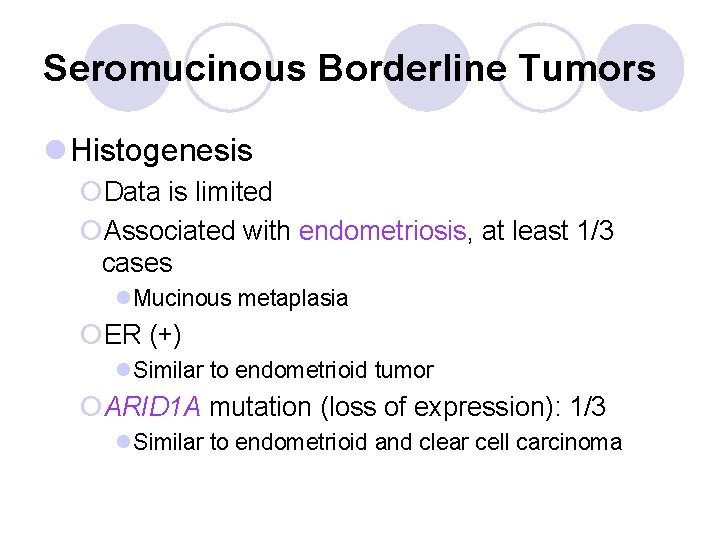 Seromucinous Borderline Tumors

Histogenesis

Data is limited

Associated with endometriosis, at least 1/3 cases

Mucinous metaplasia

ER (+)

Similar to endometrioid tumor

ARID1A mutation (loss of expression): 1/3

Similar to endometrioid and clear cell carcinoma